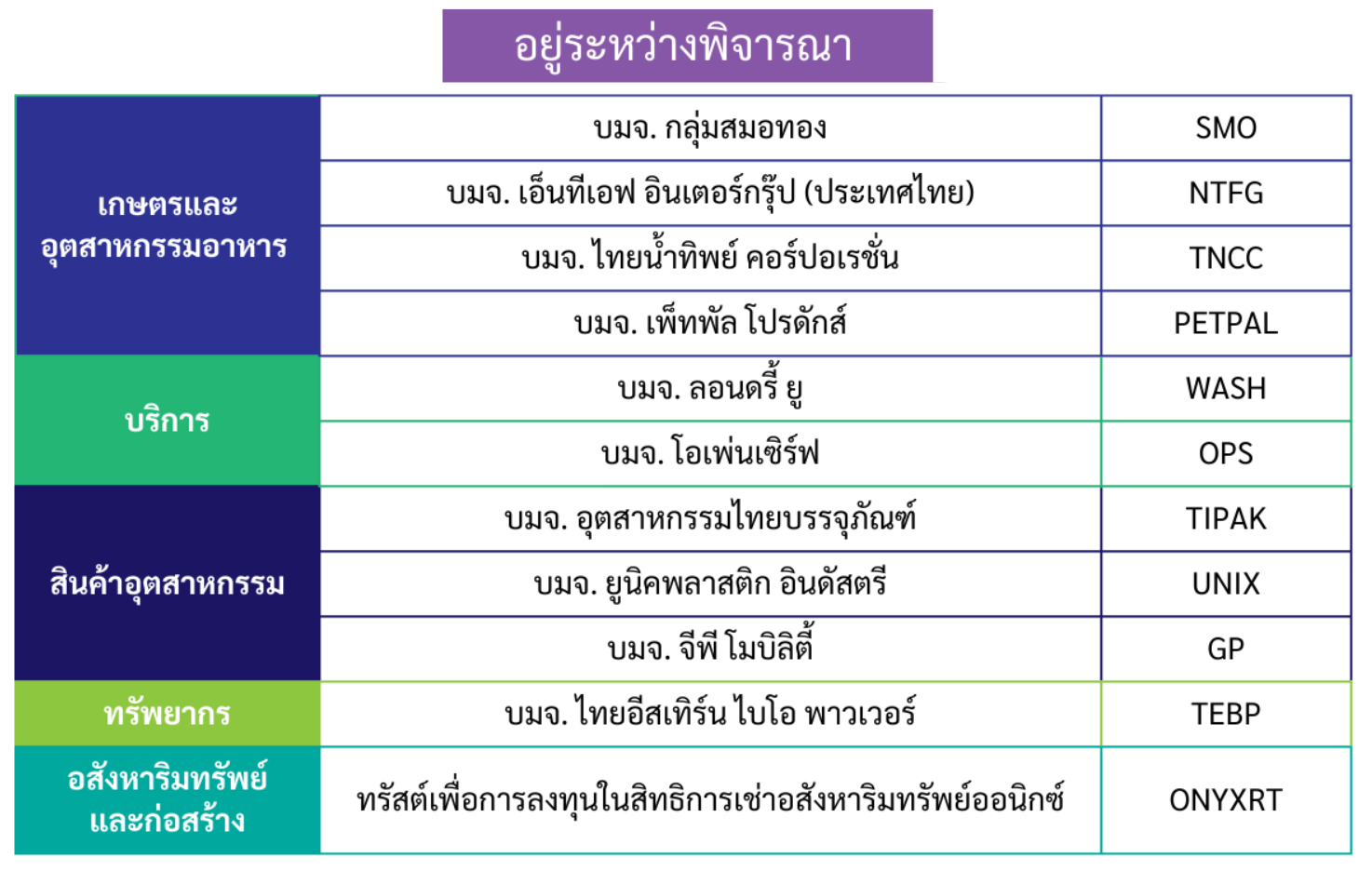 อยู่ระหว่างพิจารณา

| | | |
|---|---|---|
| เกษตรและอุตสาหกรรมอาหาร | บมจ. กลุ่มสมอทอง | SMO |
| | บมจ. เอ็นทีเอฟ อินเตอร์กรุ๊ป (ประเทศไทย) | NTFG |
| | บมจ. ไทยน้ำทิพย์ คอร์ปอเรชั่น | TNCC |
| | บมจ. เพ็ทพัล โปรดักส์ | PETPAL |
| บริการ | บมจ. ลอนดรี้ ยู | WASH |
| | บมจ. โอเพ่นเซิร์ฟ | OPS |
| สินค้าอุตสาหกรรม | บมจ. อุตสาหกรรมไทยบรรจุภัณฑ์ | TIPAK |
| | บมจ. ยูนิคพลาสติก อินดัสตรี | UNIX |
| | บมจ. จีพี โมบิลิตี้ | GP |
| ทรัพยากร | บมจ. ไทยอีสเทิร์น ไบโอ พาวเวอร์ | TEBP |
| อสังหาริมทรัพย์และก่อสร้าง | ทรัสต์เพื่อการลงทุนในสิทธิการเช่าอสังหาริมทรัพย์ออนิกซ์ | ONYXRT |